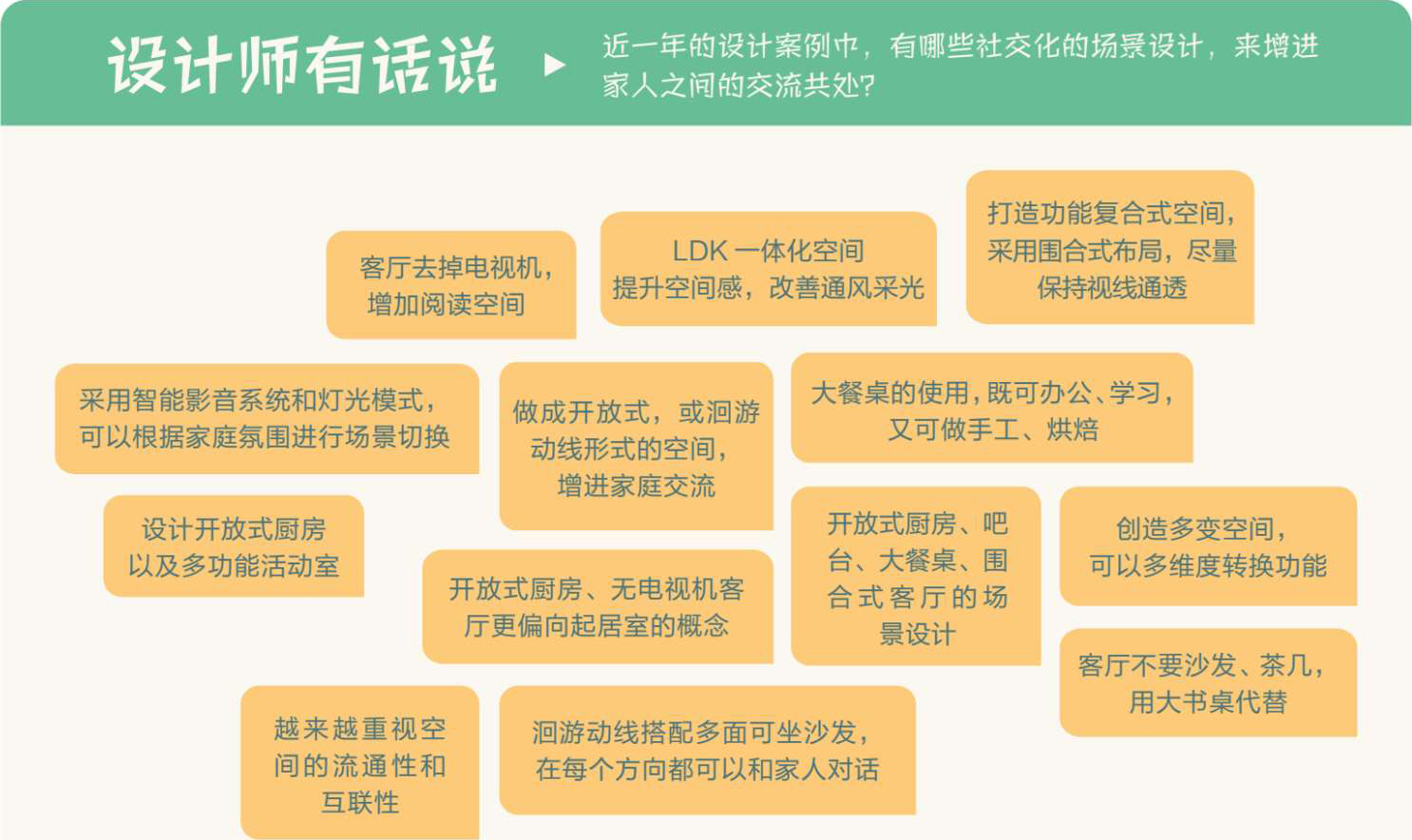 设计师有话说

近一年的设计案例中，有哪些社交化的场景设计，来增进家人之间的交流共处?

客厅去掉电视机，增加阅读空间

LDK 一体化空间
提升空间感，改善通风采光

打造功能复合式空间，采用围合式布局，尽量保持视线通透

采用智能影音系统和灯光模式，可以根据家庭氛围进行场景切换

做成开放式，或洄游动线形式的空间，增进家庭交流

大餐桌的使用，既可办公、学习，又可做手工、烘焙

设计开放式厨房以及多功能活动室

开放式厨房、无电视机客厅更偏向起居室的概念

开放式厨房、吧台、大餐桌、围合式客厅的场景设计

创造多变空间，可以多维度转换功能

客厅不要沙发、茶几，用大书桌代替

越来越重视空间的流通性和互联性

洄游动线搭配多面可坐沙发，在每个方向都可以和家人对话